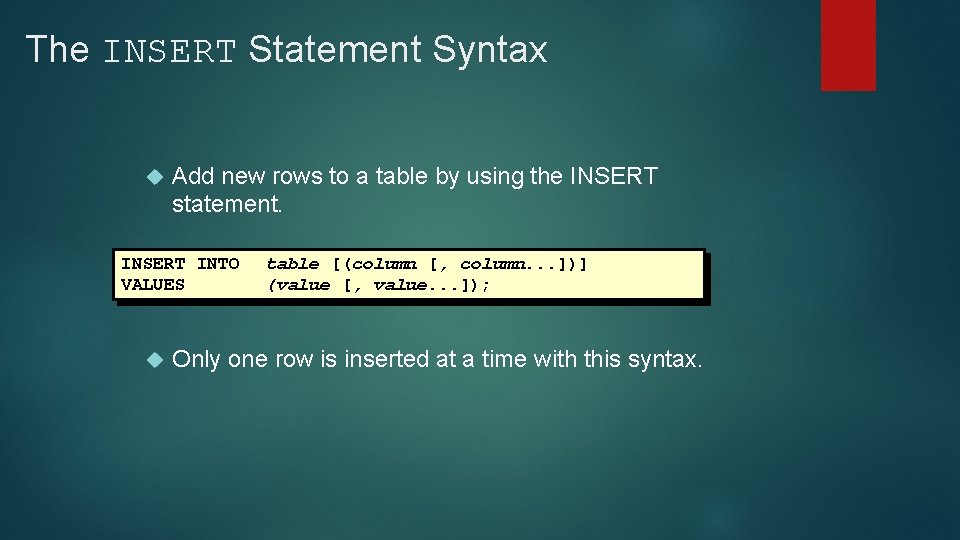 The INSERT Statement Syntax

Add new rows to a table by using the INSERT statement.

INSERT INTO table [(column [, column...])]
VALUES (value [, value...]);

Only one row is inserted at a time with this syntax.